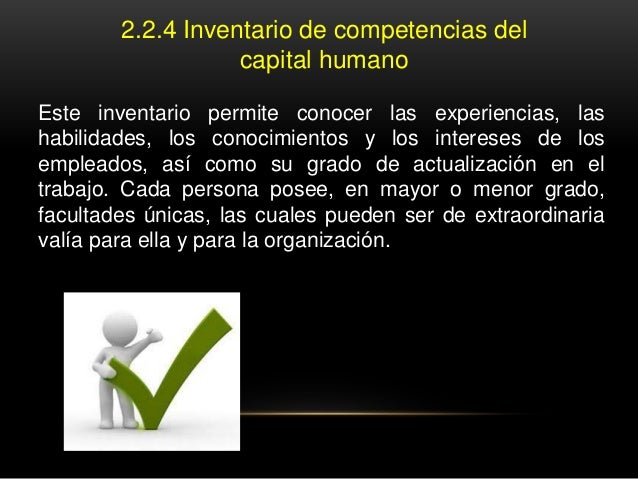 2.2.4 Inventario de competencias del capital humano

Este inventario permite conocer las experiencias, las habilidades, los conocimientos y los intereses de los empleados, así como su grado de actualización en el trabajo. Cada persona posee, en mayor o menor grado, facultades únicas, las cuales pueden ser de extraordinaria valía para ella y para la organización.